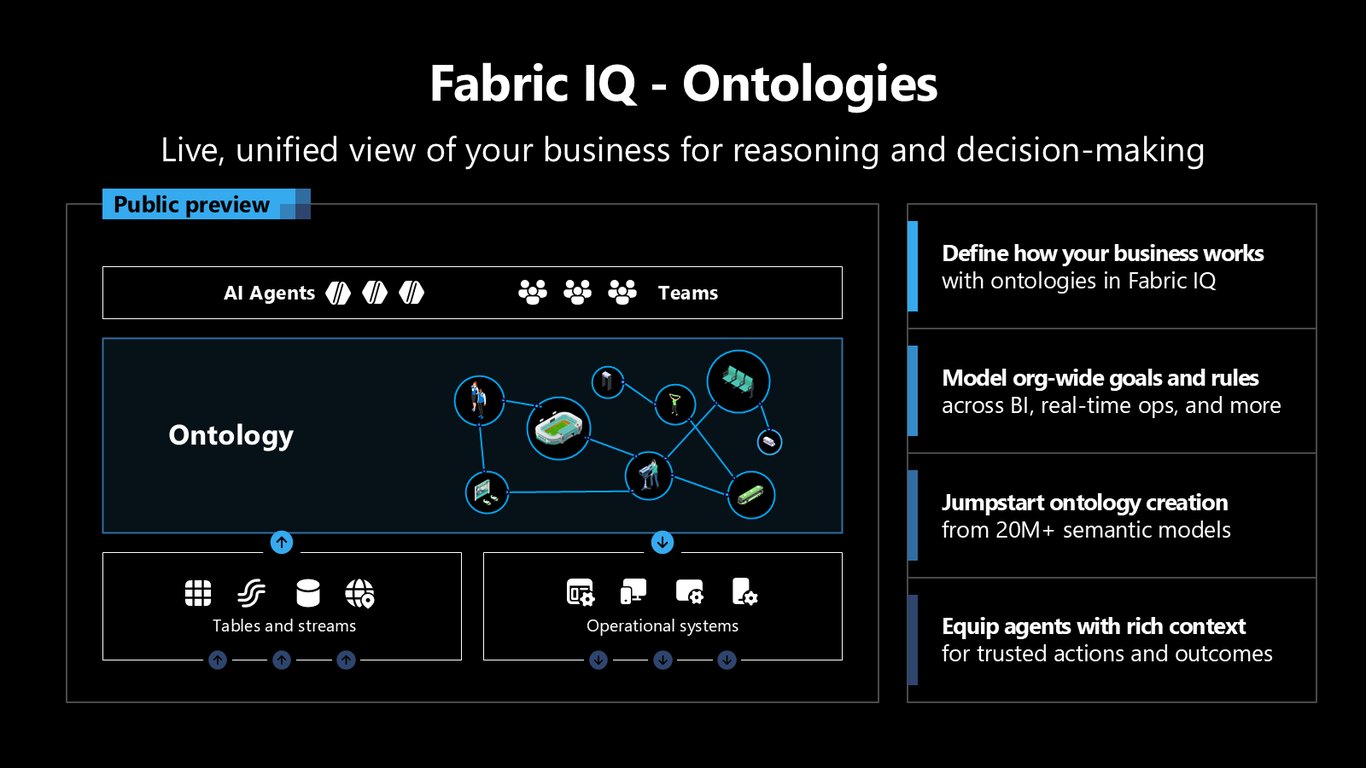 Fabric IQ - Ontologies

Live, unified view of your business for reasoning and decision-making

Public preview

AI Agents

Teams

Ontology

Tables and streams

Operational systems

Define how your business works
with ontologies in Fabric IQ

Model org-wide goals and rules
across BI, real-time ops, and more

Jumpstart ontology creation
from 20M+ semantic models

Equip agents with rich context
for trusted actions and outcomes